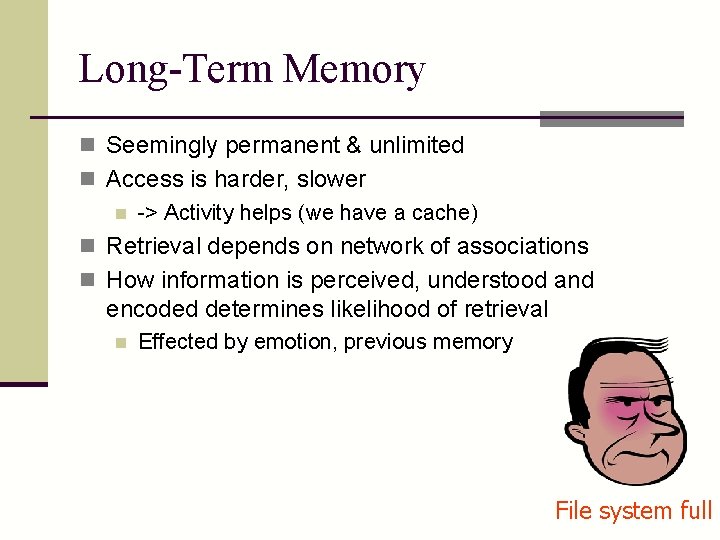 Long-Term Memory

- Seemingly permanent & unlimited
- Access is harder, slower
  - -> Activity helps (we have a cache)
- Retrieval depends on network of associations
- How information is perceived, understood and encoded determines likelihood of retrieval
  - Effected by emotion, previous memory

File system full